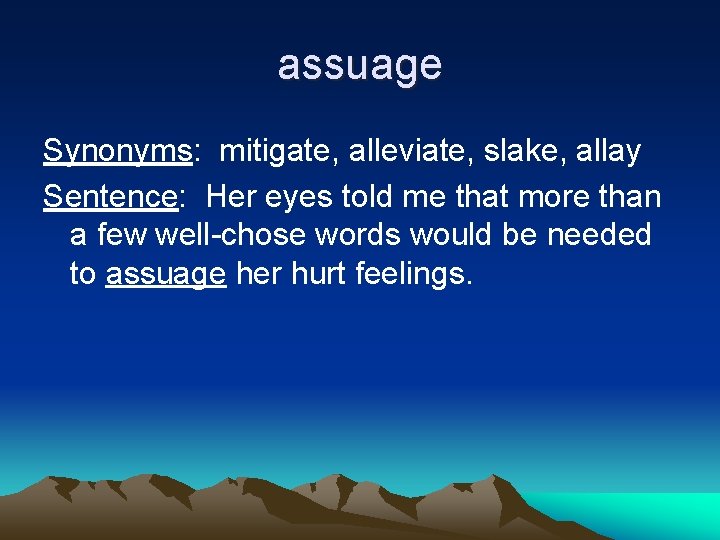 assuage

Synonyms: mitigate, alleviate, slake, allay

Sentence: Her eyes told me that more than a few well-chose words would be needed to assuage her hurt feelings.